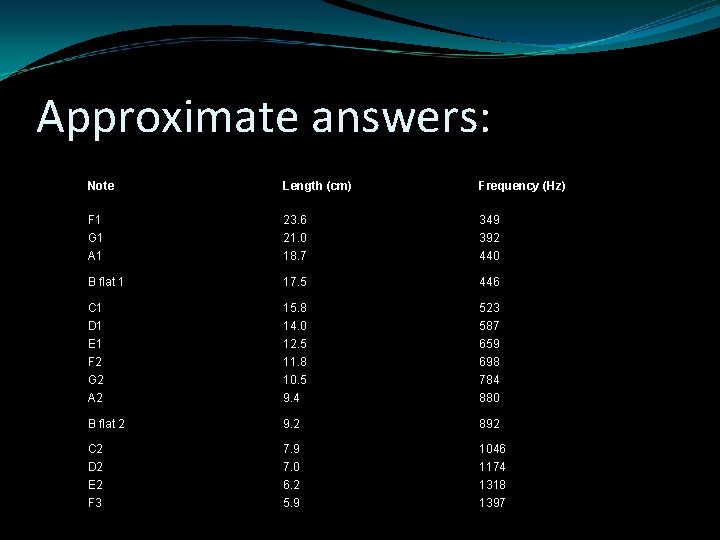 Approximate answers:

| Note | Length (cm) | Frequency (Hz) |
|---|---|---|
| F1 | 23.6 | 349 |
| G1 | 21.0 | 392 |
| A1 | 18.7 | 440 |
| B flat 1 | 17.5 | 446 |
| C1 | 15.8 | 523 |
| D1 | 14.0 | 587 |
| E1 | 12.5 | 659 |
| F2 | 11.8 | 698 |
| G2 | 10.5 | 784 |
| A2 | 9.4 | 880 |
| B flat 2 | 9.2 | 892 |
| C2 | 7.9 | 1046 |
| D2 | 7.0 | 1174 |
| E2 | 6.2 | 1318 |
| F3 | 5.9 | 1397 |